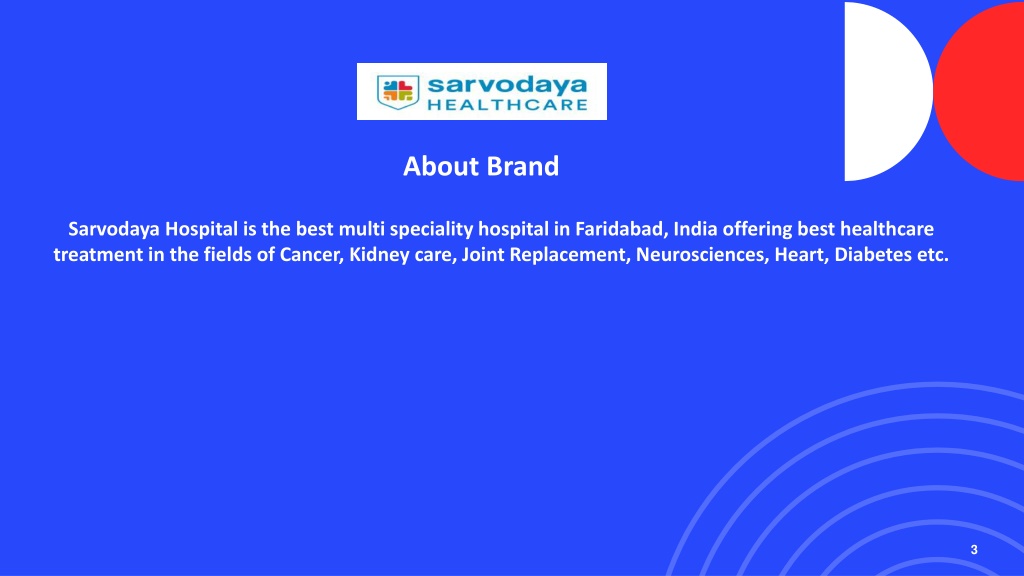 sarvodaya
HEALTHCARE

About Brand

Sarvodaya Hospital is the best multi speciality hospital in Faridabad, India offering best healthcare treatment in the fields of Cancer, Kidney care, Joint Replacement, Neurosciences, Heart, Diabetes etc.

3